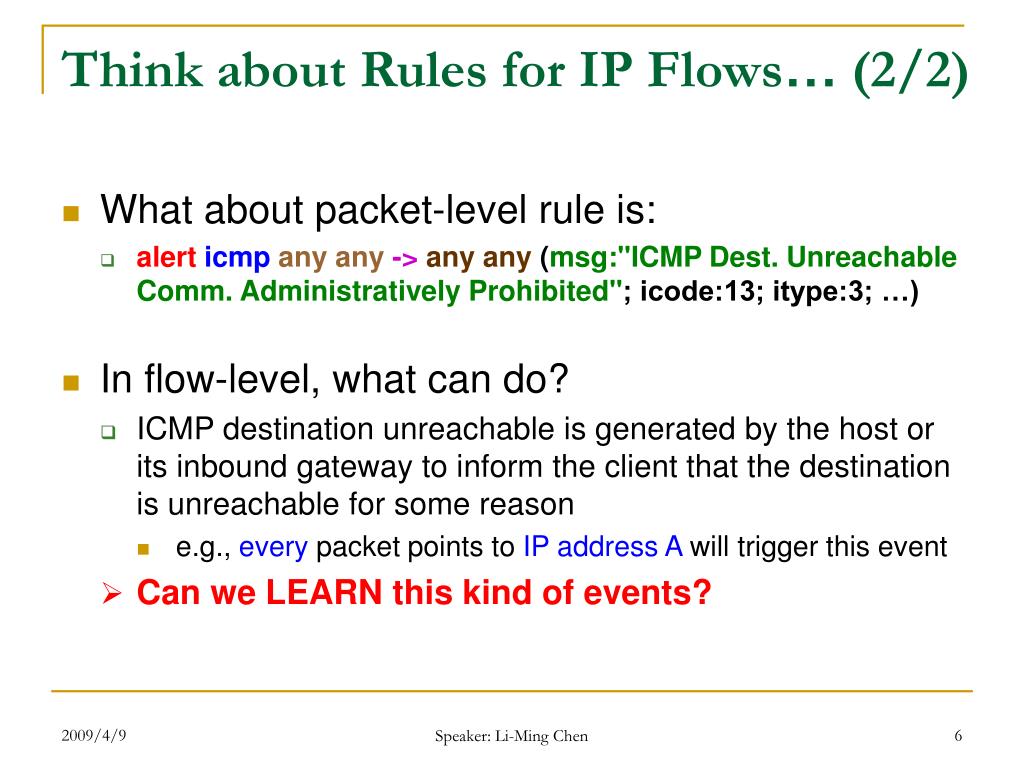 Think about Rules for IP Flows… (2/2)

What about packet-level rule is:

alert icmp any any -> any any (msg:"ICMP Dest. Unreachable Comm. Administratively Prohibited"; icode:13; itype:3; …)

In flow-level, what can do?

ICMP destination unreachable is generated by the host or its inbound gateway to inform the client that the destination is unreachable for some reason

e.g., every packet points to IP address A will trigger this event

Can we LEARN this kind of events?

2009/4/9

Speaker: Li-Ming Chen

6